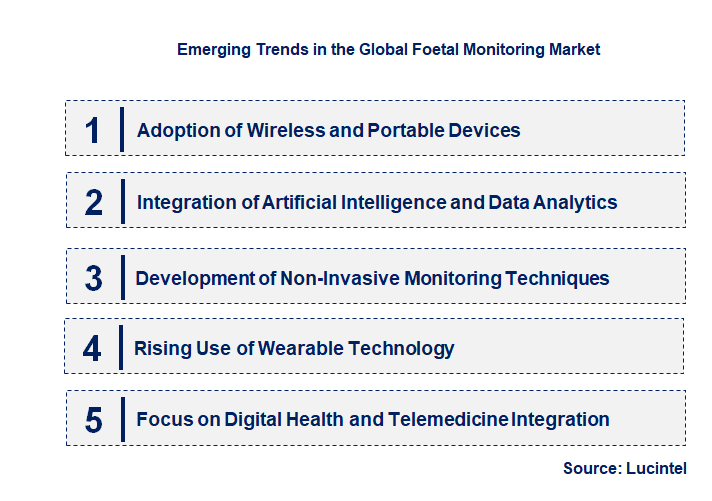 Emerging Trends in the Global Foetal Monitoring Market

1 Adoption of Wireless and Portable Devices

2 Integration of Artificial Intelligence and Data Analytics

3 Development of Non-Invasive Monitoring Techniques

4 Rising Use of Wearable Technology

5 Focus on Digital Health and Telemedicine Integration

Source: Lucintel